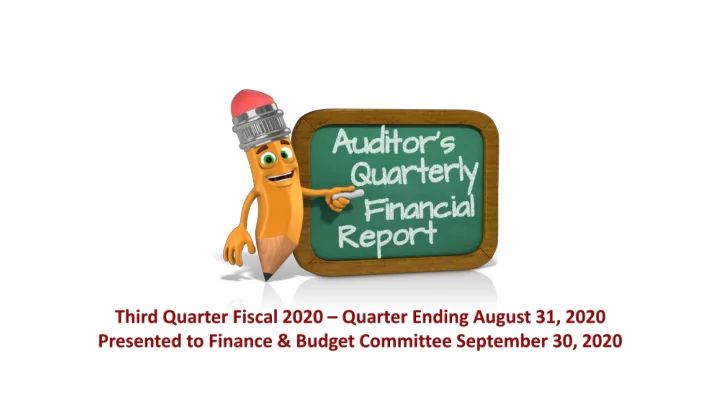 Auditor's Quarterly Financial Report

Third Quarter Fiscal 2020 – Quarter Ending August 31, 2020
Presented to Finance & Budget Committee September 30, 2020